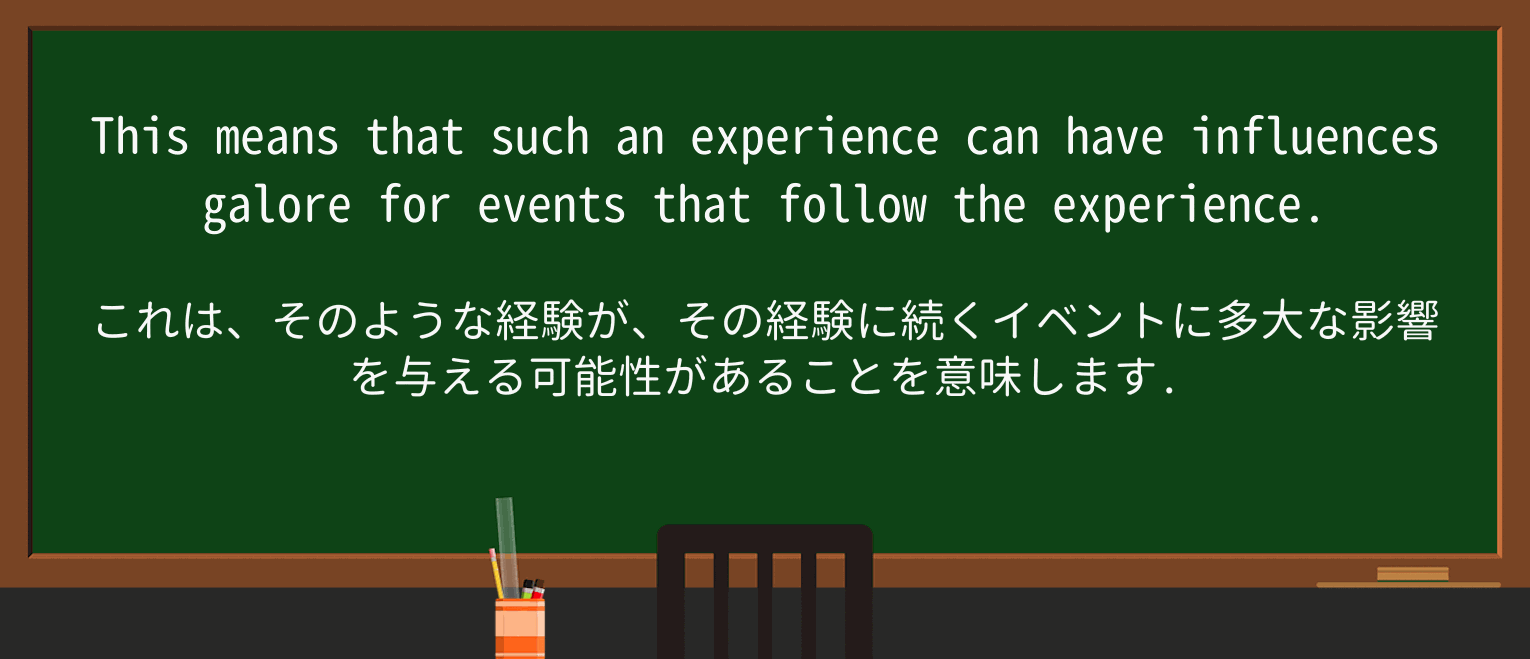 This means that such an experience can have influences galore for events that follow the experience.

これは、そのような経験が、その経験に続くイベントに多大な影響を与える可能性があることを意味します.